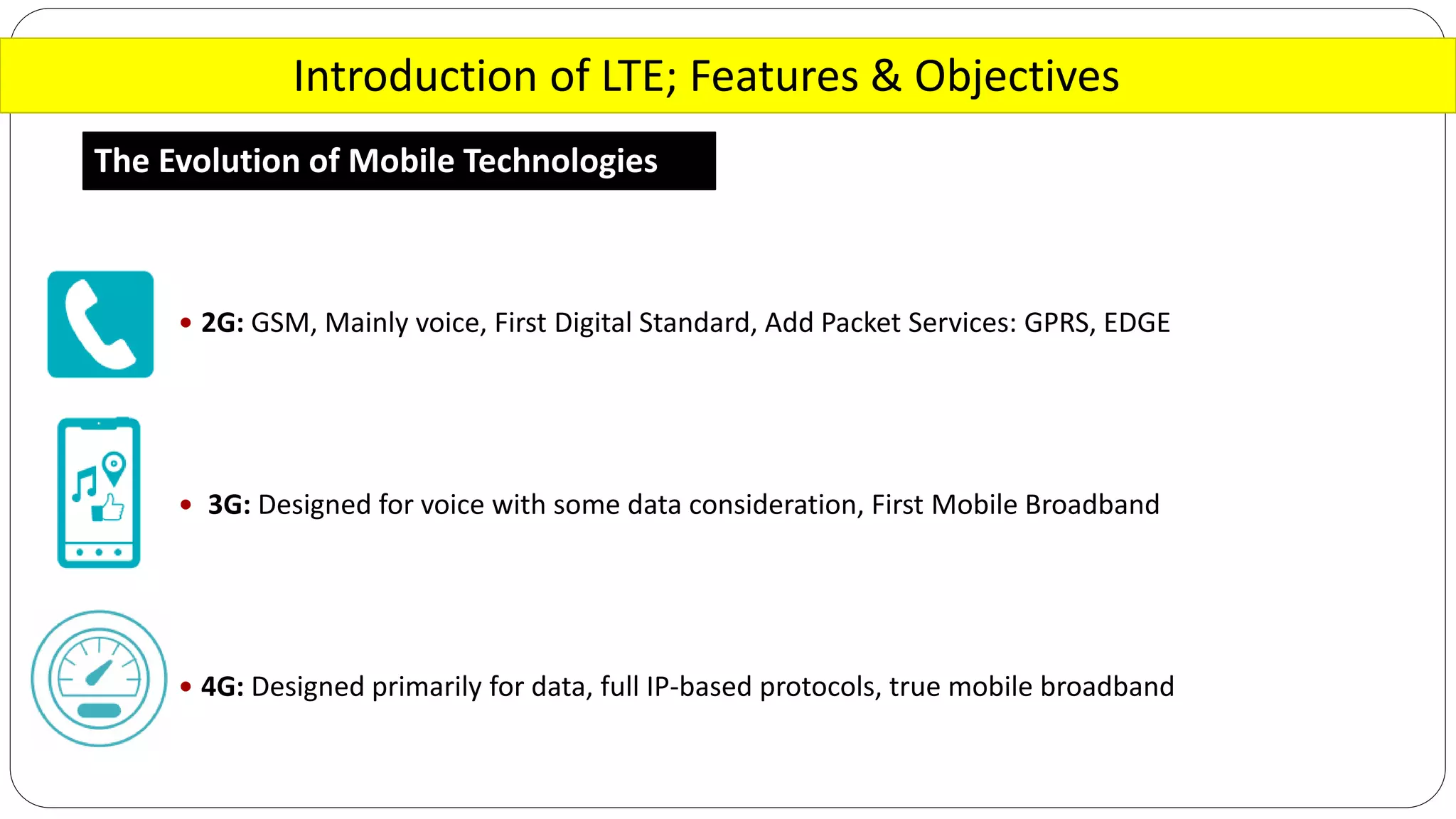 Introduction of LTE; Features & Objectives

The Evolution of Mobile Technologies

• 2G: GSM, Mainly voice, First Digital Standard, Add Packet Services: GPRS, EDGE

• 3G: Designed for voice with some data consideration, First Mobile Broadband

• 4G: Designed primarily for data, full IP-based protocols, true mobile broadband